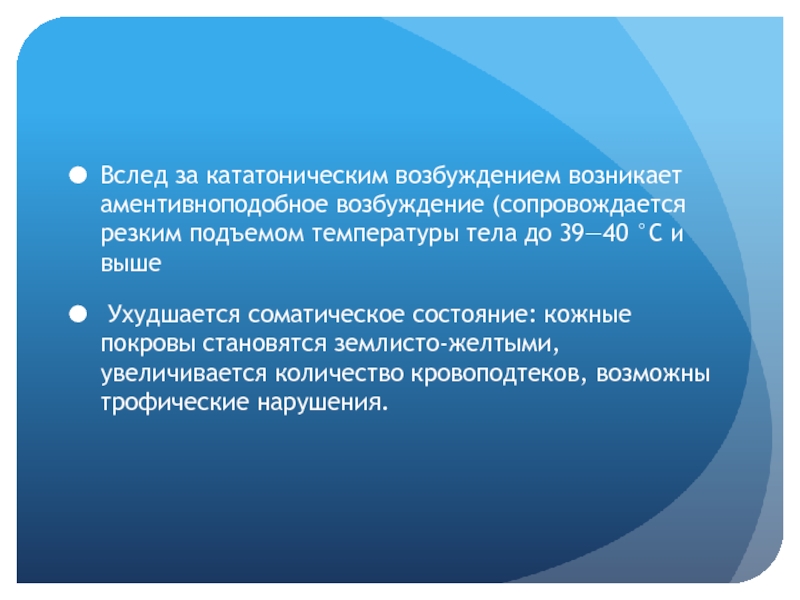 Вслед за кататоническим возбуждением возникает аментивноподобное возбуждение (сопровождается резким подъемом температуры тела до 39—40 °С и выше

Ухудшается соматическое состояние: кожные покровы становятся землисто-желтыми, увеличивается количество кровоподтеков, возможны трофические нарушения.